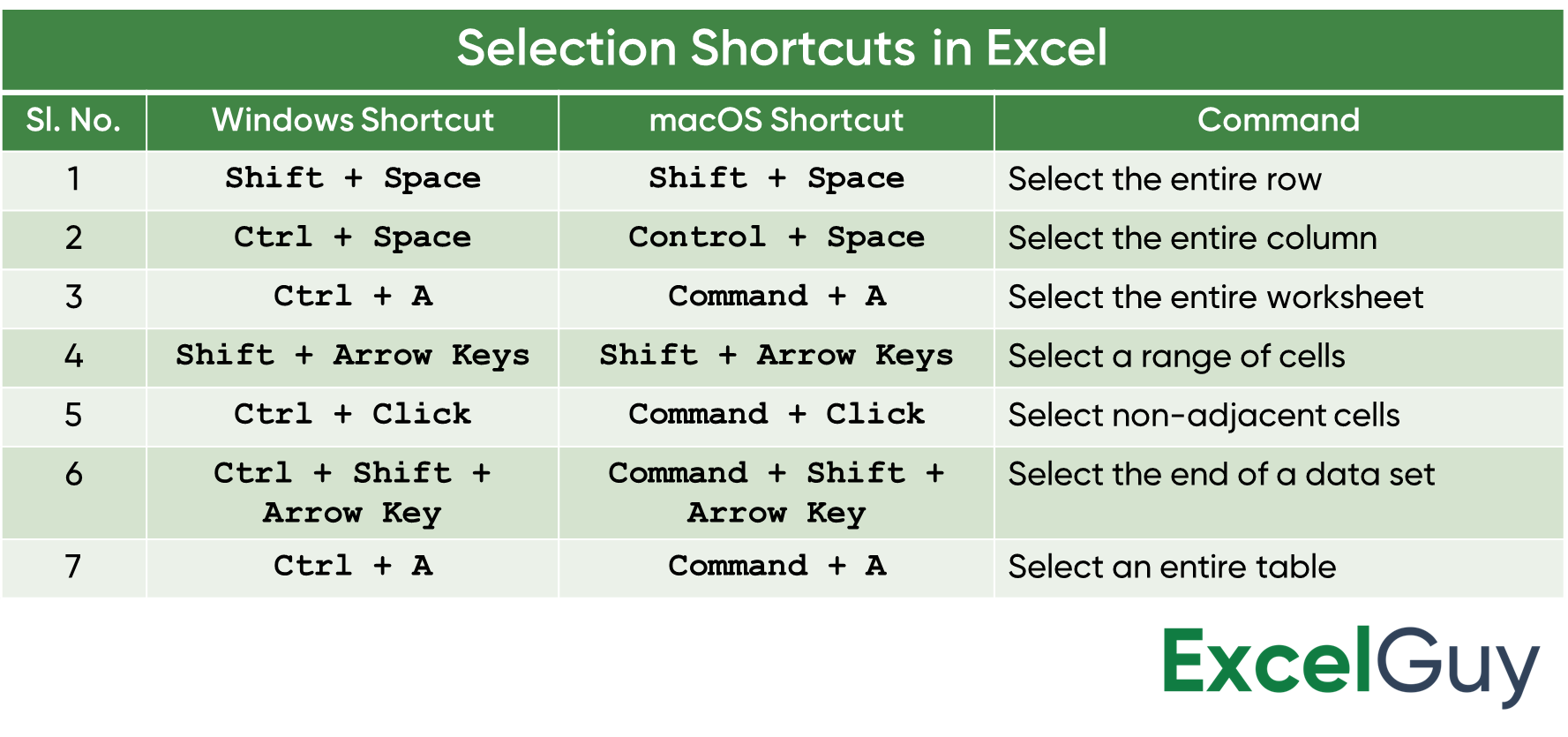 Selection Shortcuts in Excel

| Sl. No. | Windows Shortcut | macOS Shortcut | Command |
|---|---|---|---|
| 1 | Shift + Space | Shift + Space | Select the entire row |
| 2 | Ctrl + Space | Control + Space | Select the entire column |
| 3 | Ctrl + A | Command + A | Select the entire worksheet |
| 4 | Shift + Arrow Keys | Shift + Arrow Keys | Select a range of cells |
| 5 | Ctrl + Click | Command + Click | Select non-adjacent cells |
| 6 | Ctrl + Shift + Arrow Key | Command + Shift + Arrow Key | Select the end of a data set |
| 7 | Ctrl + A | Command + A | Select an entire table |

ExcelGuy